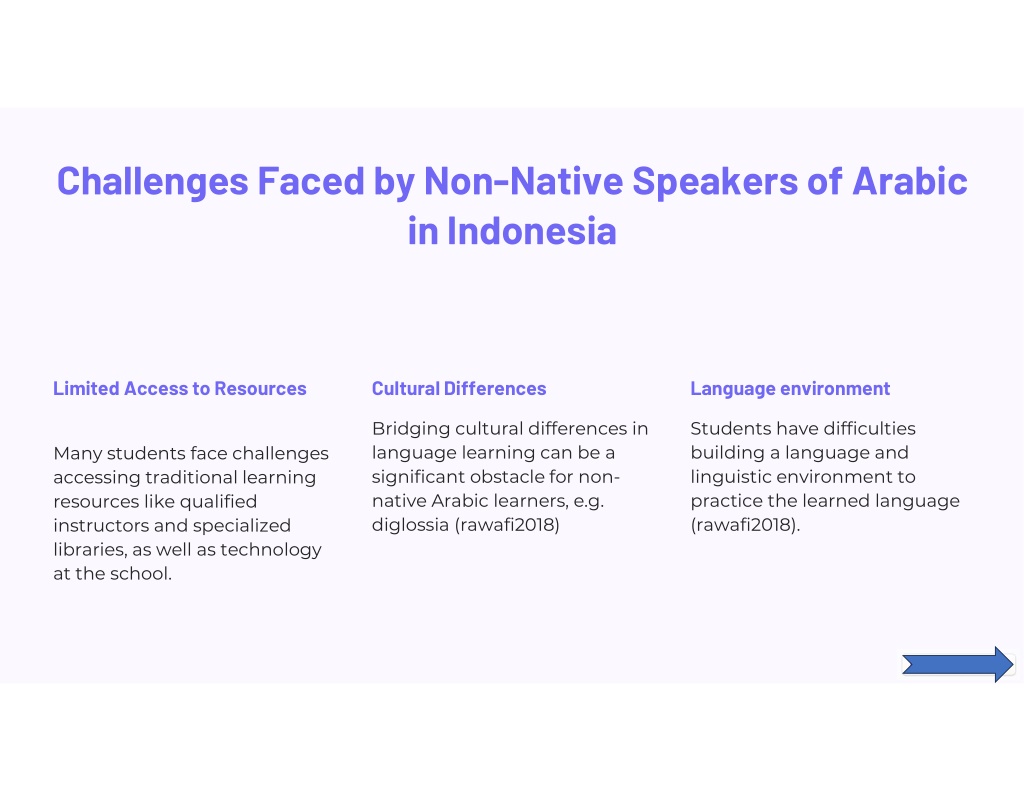 Challenges Faced by Non-Native Speakers of Arabic in Indonesia

Limited Access to Resources

Many students face challenges accessing traditional learning resources like qualified instructors and specialized libraries, as well as technology at the school.

Cultural Differences

Bridging cultural differences in language learning can be a significant obstacle for non-native Arabic learners, e.g. diglossia (rawafi2018)

Language environment

Students have difficulties building a language and linguistic environment to practice the learned language (rawafi2018).